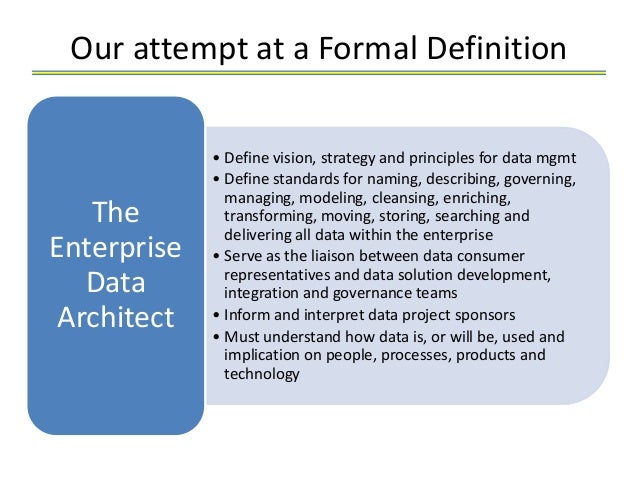 Our attempt at a Formal Definition

The Enterprise Data Architect

• Define vision, strategy and principles for data mgmt
• Define standards for naming, describing, governing, managing, modeling, cleansing, enriching, transforming, moving, storing, searching and delivering all data within the enterprise
• Serve as the liaison between data consumer representatives and data solution development, integration and governance teams
• Inform and interpret data project sponsors
• Must understand how data is, or will be, used and implication on people, processes, products and technology